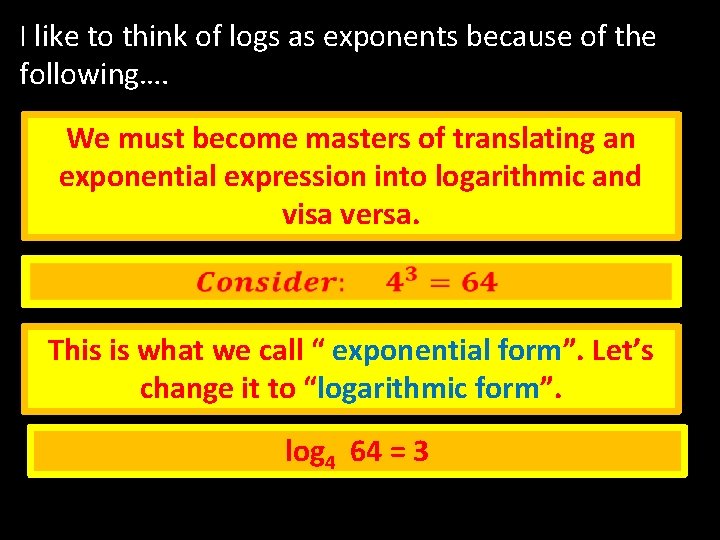 I like to think of logs as exponents because of the following….

We must become masters of translating an exponential expression into logarithmic and visa versa.

$Consider: \quad 4^3 = 64$

This is what we call " exponential form". Let's change it to "logarithmic form".

$\log_4 64 = 3$